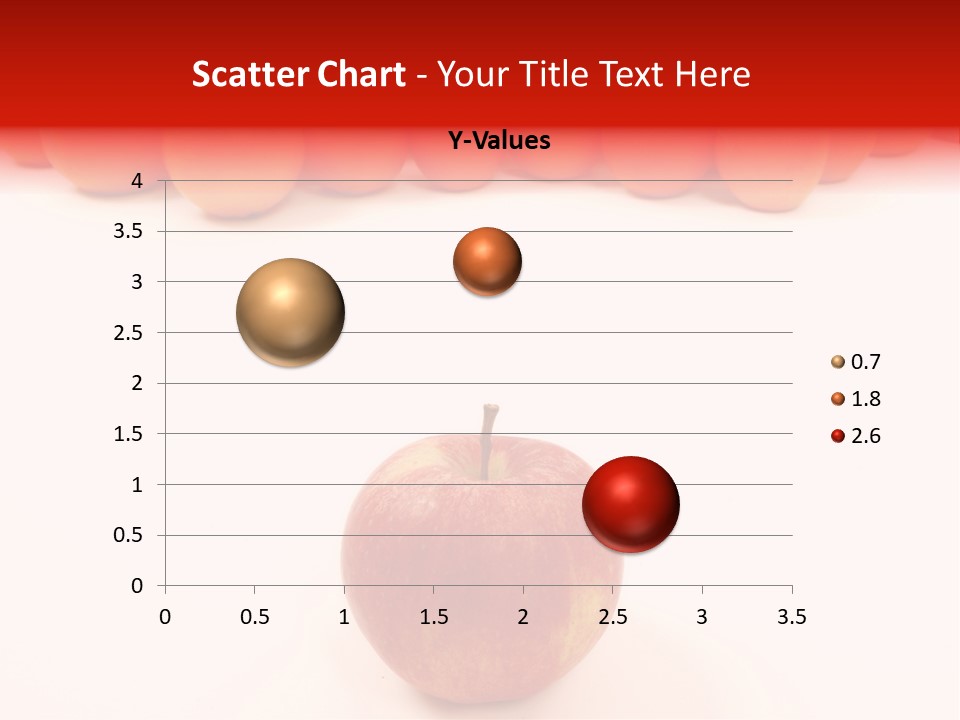 Scatter Chart - Your Title Text Here

Y-Values

4
3.5
3
2.5
2
1.5
1
0.5
0

0 0.5 1 1.5 2 2.5 3 3.5

0.7
1.8
2.6